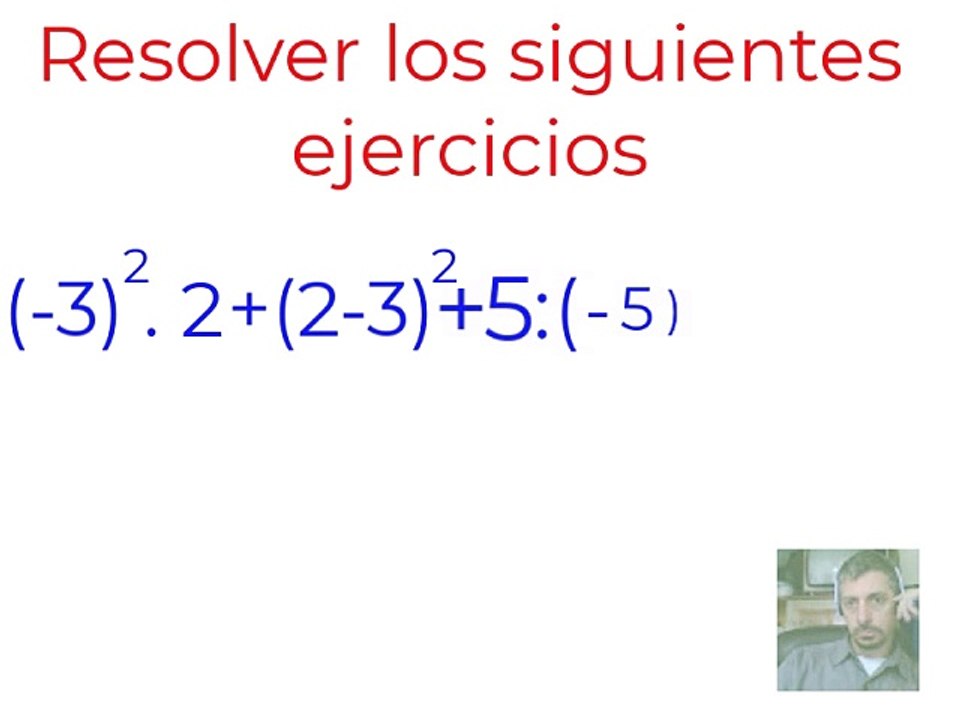 Resolver los siguientes ejercicios

$(-3)^2 . 2 + (2-3)^2 + 5 : (-5)$